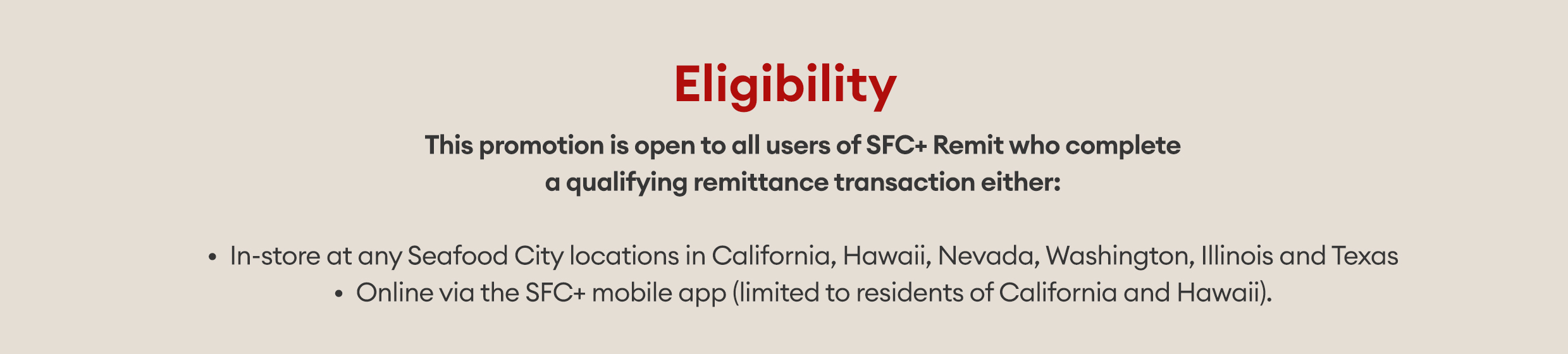 Eligibility

This promotion is open to all users of SFC+ Remit who complete a qualifying remittance transaction either:

• In-store at any Seafood City locations in California, Hawaii, Nevada, Washington, Illinois and Texas
• Online via the SFC+ mobile app (limited to residents of California and Hawaii).